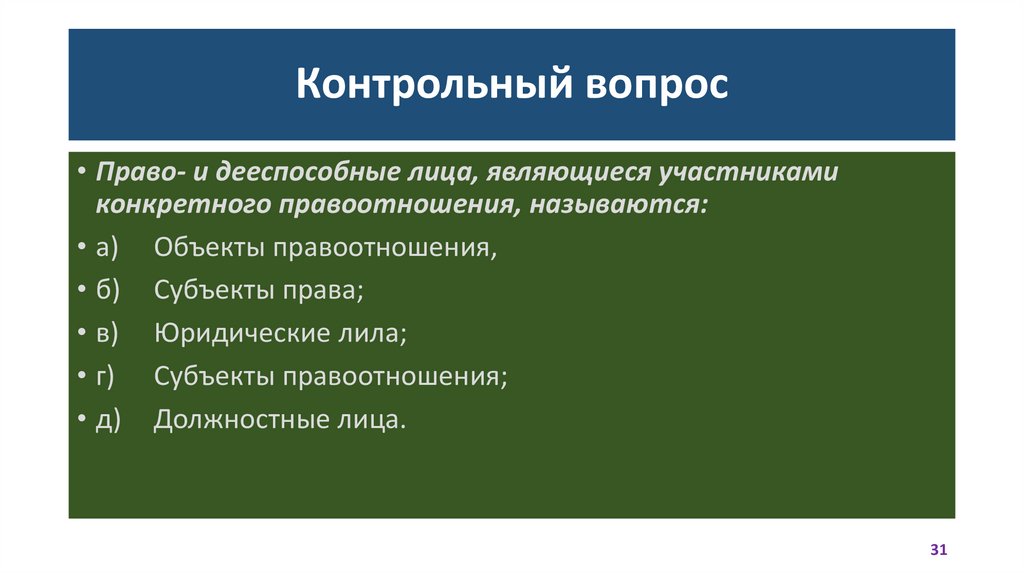 Контрольный вопрос

• Право- и дееспособные лица, являющиеся участниками конкретного правоотношения, называются:
• а) Объекты правоотношения,
• б) Субъекты права;
• в) Юридические лила;
• г) Субъекты правоотношения;
• д) Должностные лица.

31